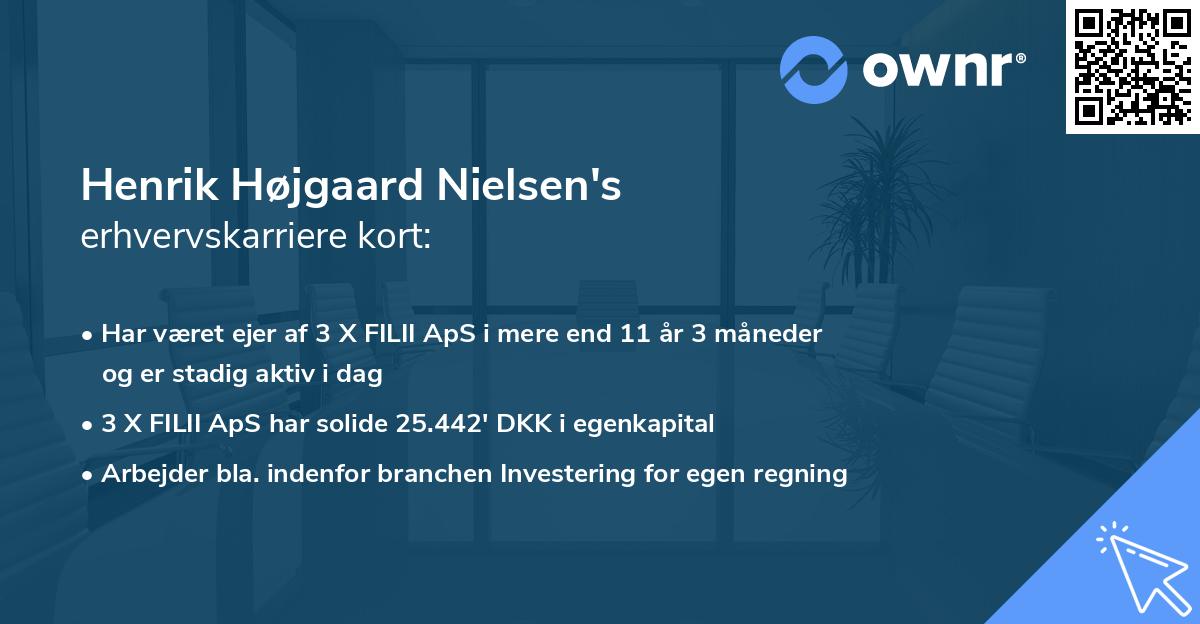 ownr®

Henrik Højgaard Nielsen's erhvervskarriere kort:

• Har været ejer af 3 X FILII ApS i mere end 11 år 3 måneder og er stadig aktiv i dag
• 3 X FILII ApS har solide 25.442' DKK i egenkapital
• Arbejder bla. indenfor branchen Investering for egen regning